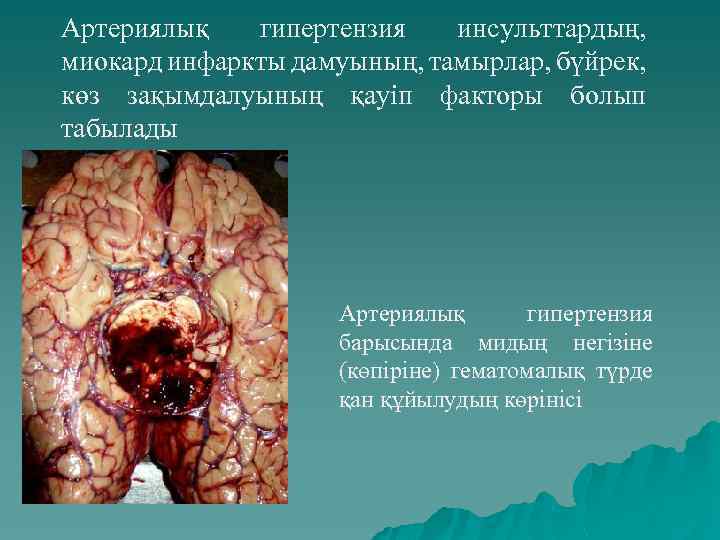 Артериялық гипертензия инсульттардың, миокард инфаркты дамуының, тамырлар, бүйрек, көз зақымдалуының қауіп факторы болып табылады

Артериялық гипертензия барысында мидың негізіне (көпіріне) гематомалық түрде қан құйылудың көрінісі